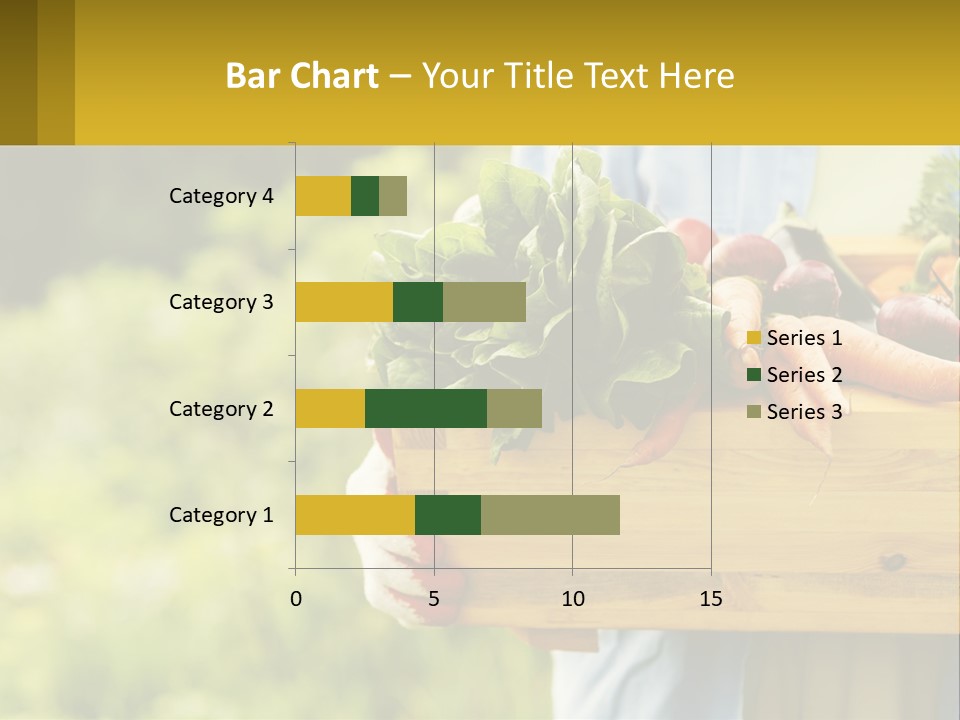 Bar Chart – Your Title Text Here

Category 4
Category 3
Category 2
Category 1

0
5
10
15

Series 1
Series 2
Series 3